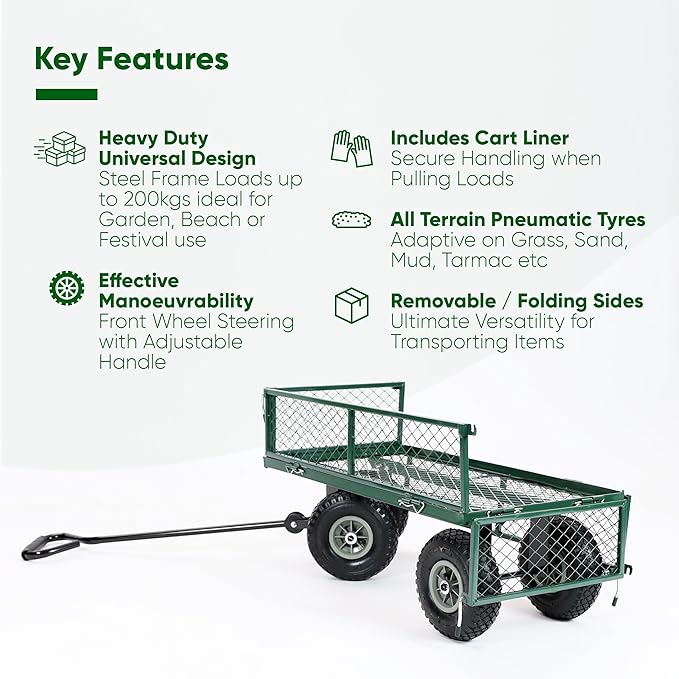 Key Features

Heavy Duty Universal Design
Steel Frame Loads up to 200kgs ideal for Garden, Beach or Festival use

Effective Manoeuvrability
Front Wheel Steering with Adjustable Handle

Includes Cart Liner
Secure Handling when Pulling Loads

All Terrain Pneumatic Tyres
Adaptive on Grass, Sand, Mud, Tarmac etc

Removable / Folding Sides
Ultimate Versatility for Transporting Items